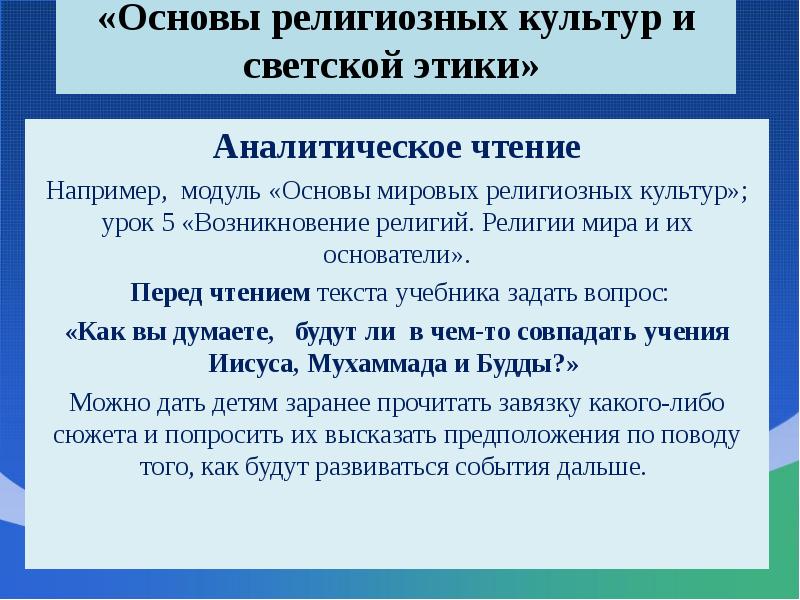 «Основы религиозных культур и светской этики»

Аналитическое чтение

Например, модуль «Основы мировых религиозных культур»; урок 5 «Возникновение религий. Религии мира и их основатели».

Перед чтением текста учебника задать вопрос:

«Как вы думаете, будут ли в чем-то совпадать учения Иисуса, Мухаммада и Будды?»

Можно дать детям заранее прочитать завязку какого-либо сюжета и попросить их высказать предположения по поводу того, как будут развиваться события дальше.